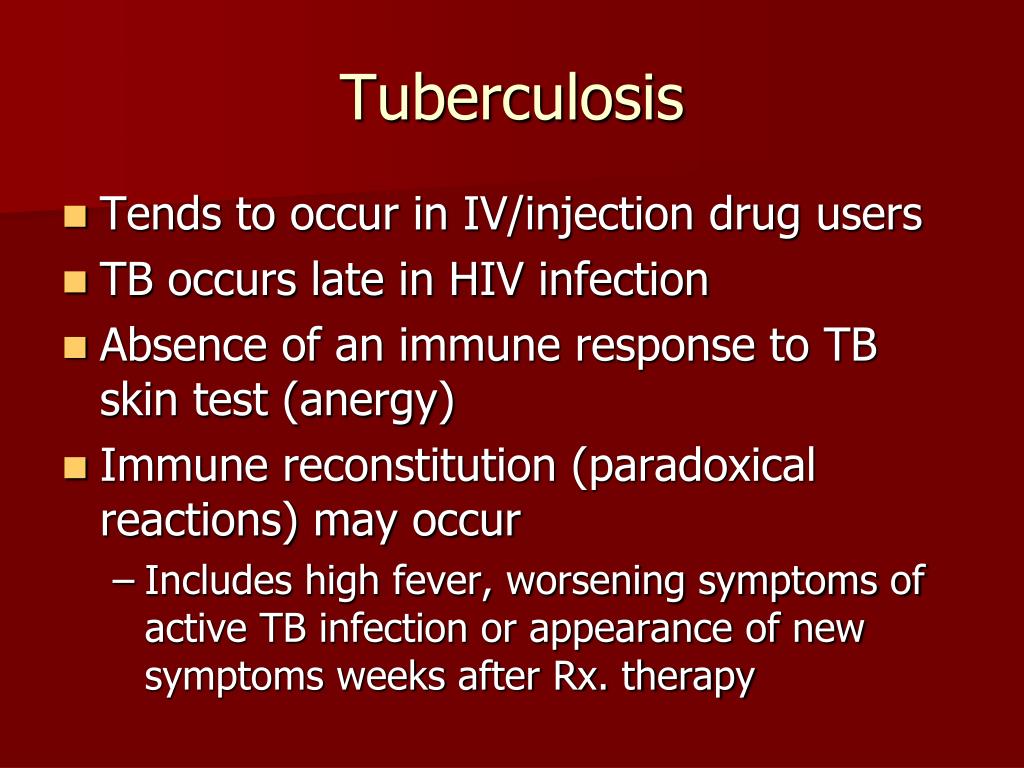 Tuberculosis

Tends to occur in IV/injection drug users

TB occurs late in HIV infection

Absence of an immune response to TB skin test (anergy)

Immune reconstitution (paradoxical reactions) may occur

– Includes high fever, worsening symptoms of active TB infection or appearance of new symptoms weeks after Rx. therapy